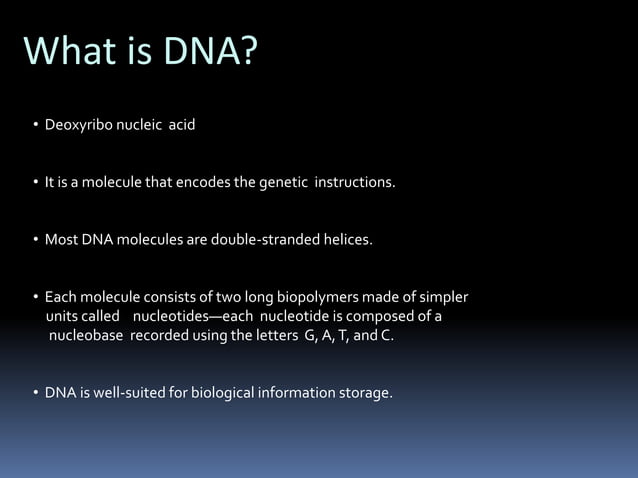 What is DNA?

• Deoxyribo nucleic acid

• It is a molecule that encodes the genetic instructions.

• Most DNA molecules are double-stranded helices.

• Each molecule consists of two long biopolymers made of simpler units called nucleotides—each nucleotide is composed of a nucleobase recorded using the letters G, A, T, and C.

• DNA is well-suited for biological information storage.